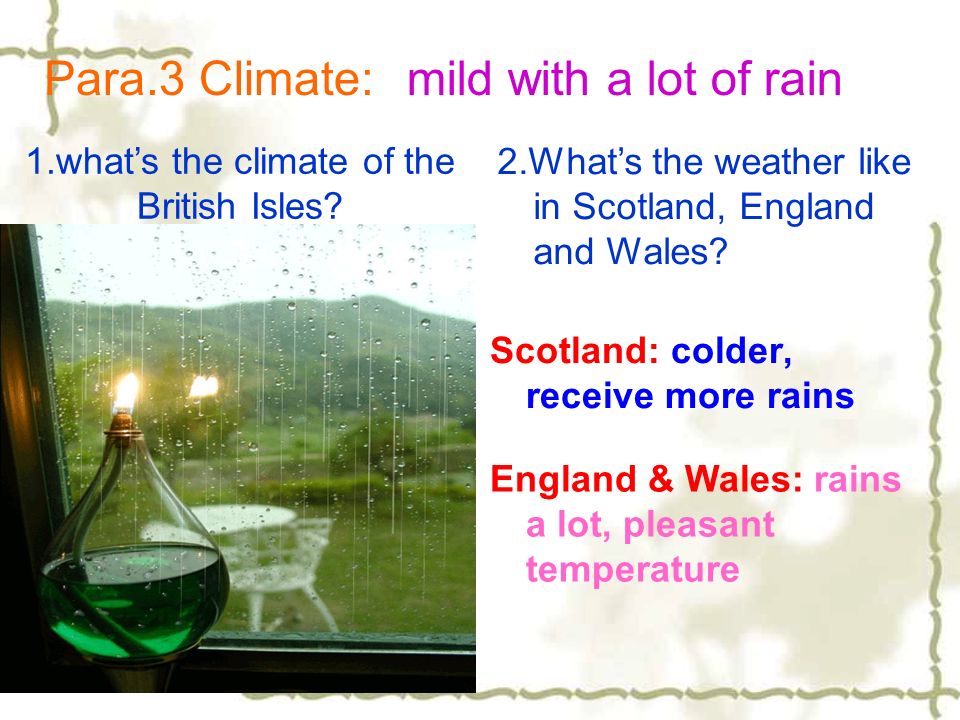 Para.3 Climate: mild with a lot of rain

1.what's the climate of the British Isles?

2.What's the weather like in Scotland, England and Wales?

Scotland: colder, receive more rains

England & Wales: rains a lot, pleasant temperature